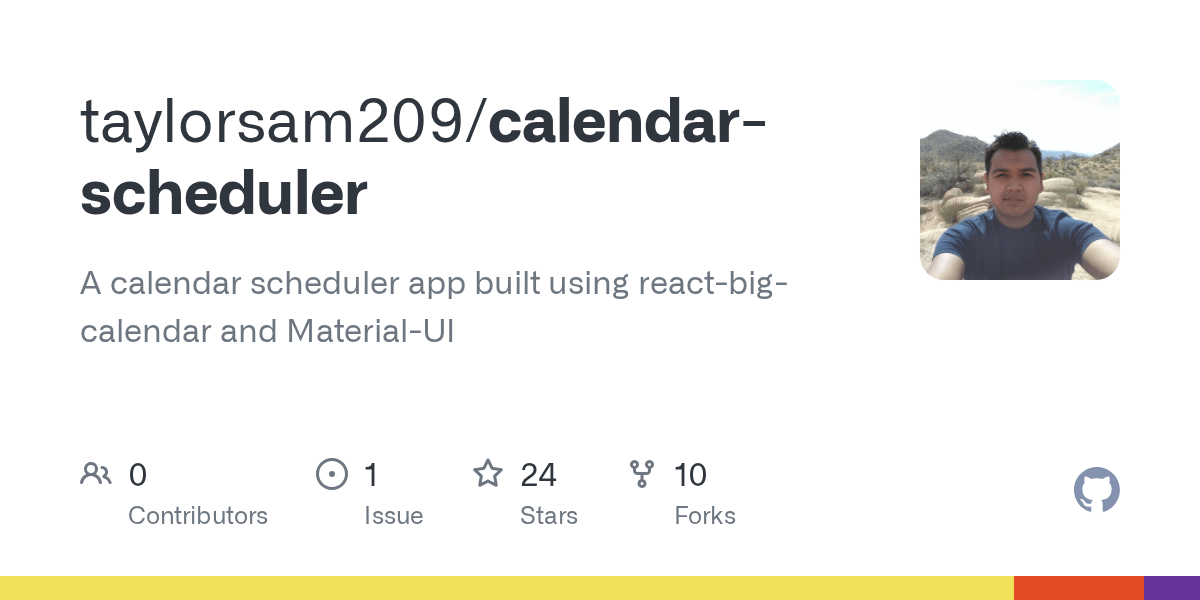 taylorsam209/calendar-scheduler

A calendar scheduler app built using react-big-calendar and Material-UI

0
Contributors

1
Issue

24
Stars

10
Forks